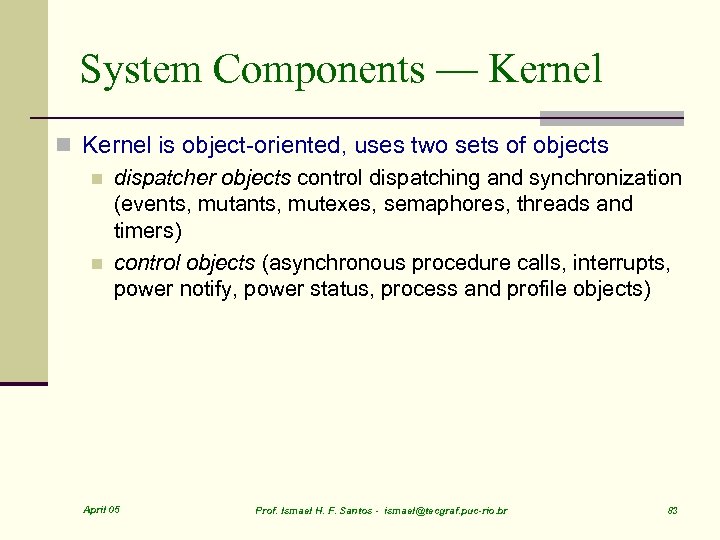 System Components — Kernel

Kernel is object-oriented, uses two sets of objects

dispatcher objects control dispatching and synchronization (events, mutants, mutexes, semaphores, threads and timers)

control objects (asynchronous procedure calls, interrupts, power notify, power status, process and profile objects)

April 05

Prof. Ismael H. F. Santos - ismael@tecgraf.puc-rio.br

83